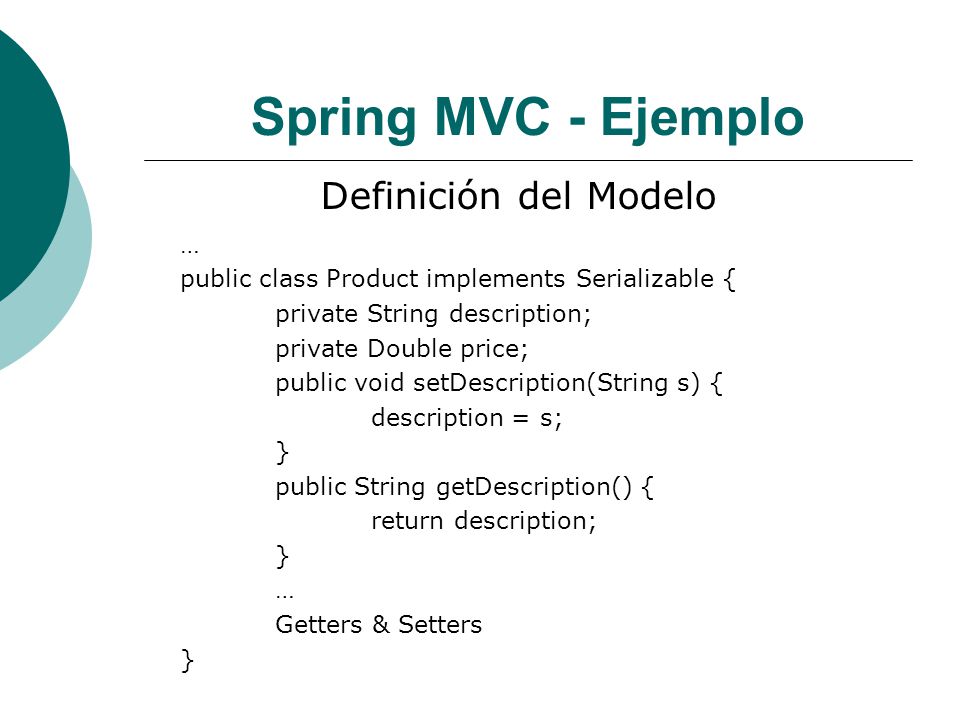 Spring MVC - Ejemplo

Definición del Modelo

…
public class Product implements Serializable {
private String description;
private Double price;
public void setDescription(String s) {
description = s;
}
public String getDescription() {
return description;
}
…
Getters & Setters
}